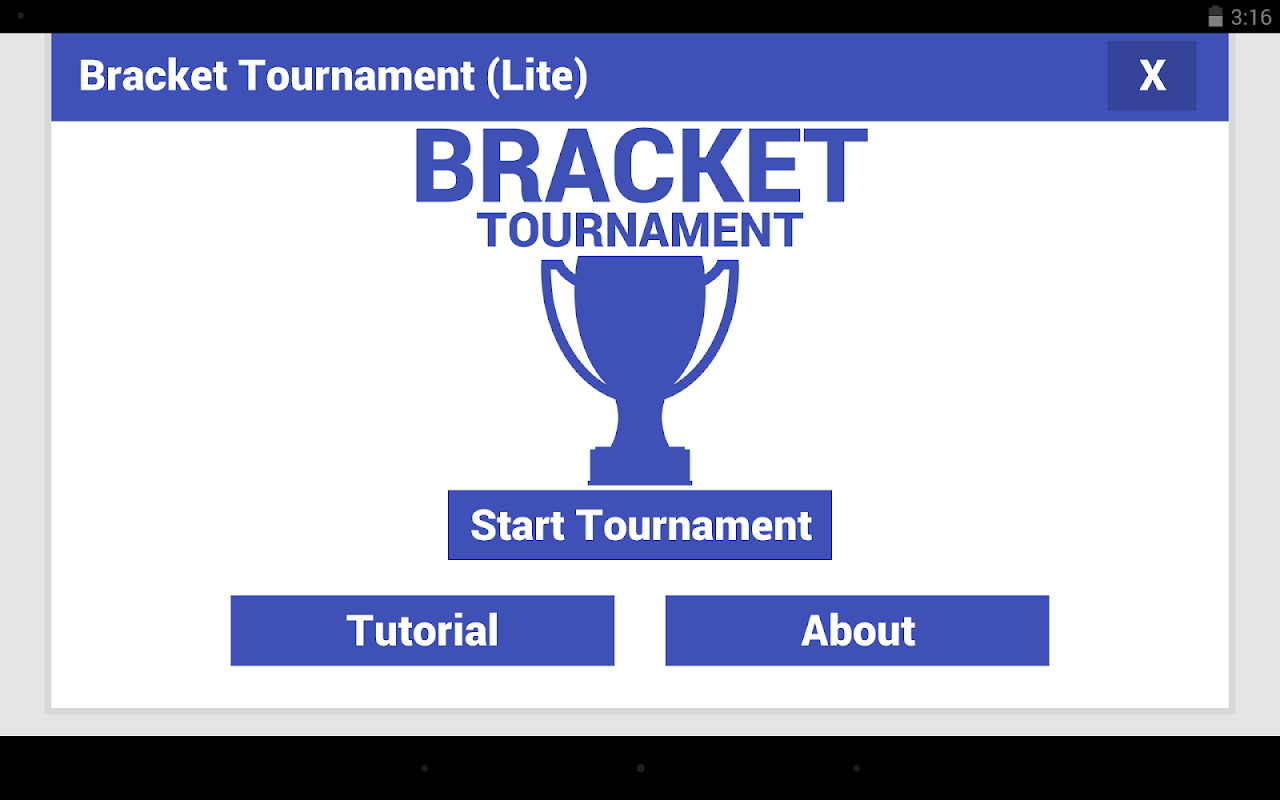 3:16

Bracket Tournament (Lite)

X

BRACKET
TOURNAMENT

Start Tournament

Tutorial

About